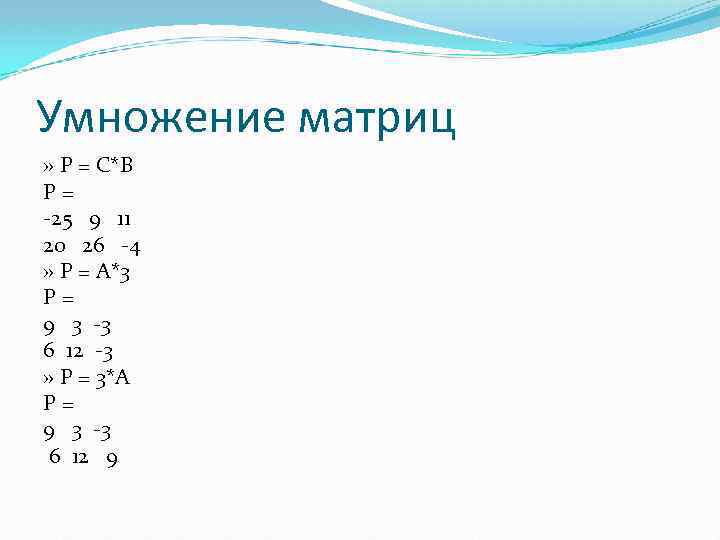 Умножение матриц

» P = C*B
P =
-25 9 11
20 26 -4
» P = A*3
P =
9 3 -3
6 12 -3
» P = 3*A
P =
9 3 -3
6 12 9